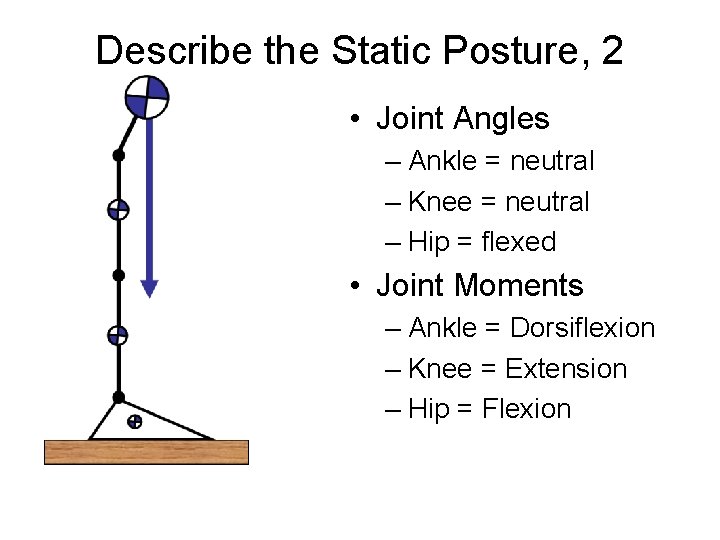 Describe the Static Posture, 2

• Joint Angles
– Ankle = neutral
– Knee = neutral
– Hip = flexed

• Joint Moments
– Ankle = Dorsiflexion
– Knee = Extension
– Hip = Flexion